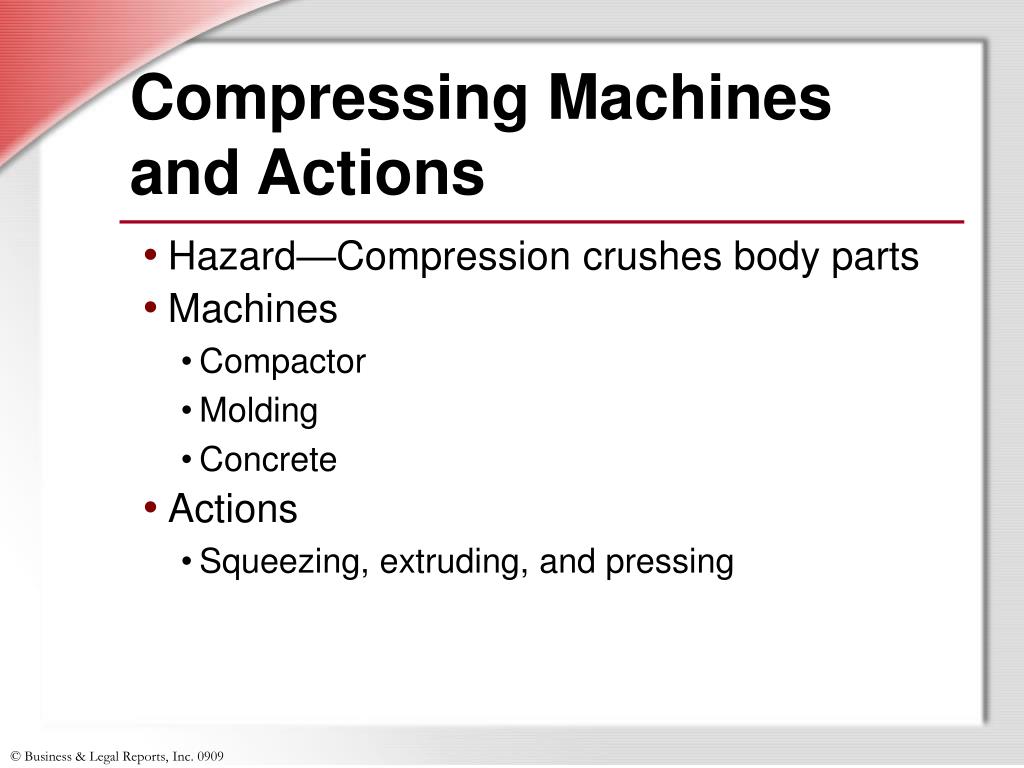 Compressing Machines and Actions

• Hazard—Compression crushes body parts
• Machines
  • Compactor
  • Molding
  • Concrete
• Actions
  • Squeezing, extruding, and pressing

© Business & Legal Reports, Inc. 0909